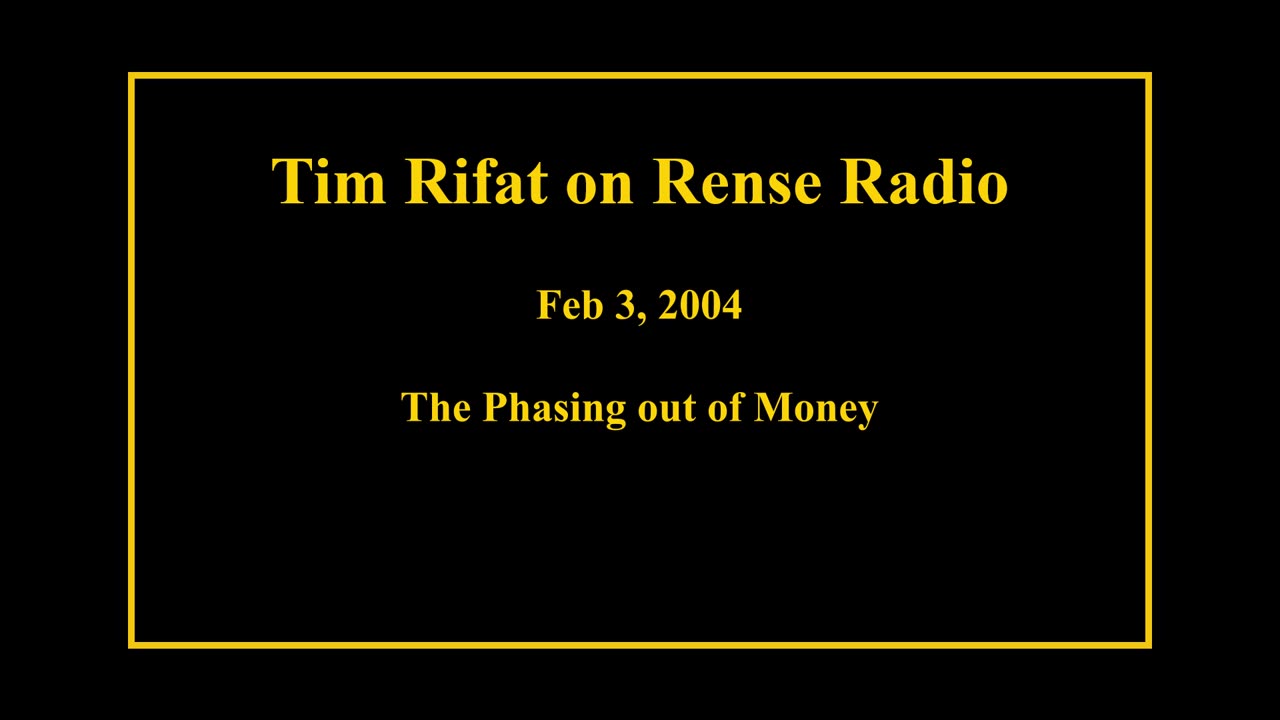 Tim Rifat on Rense Radio

Feb 3, 2004

The Phasing out of Money